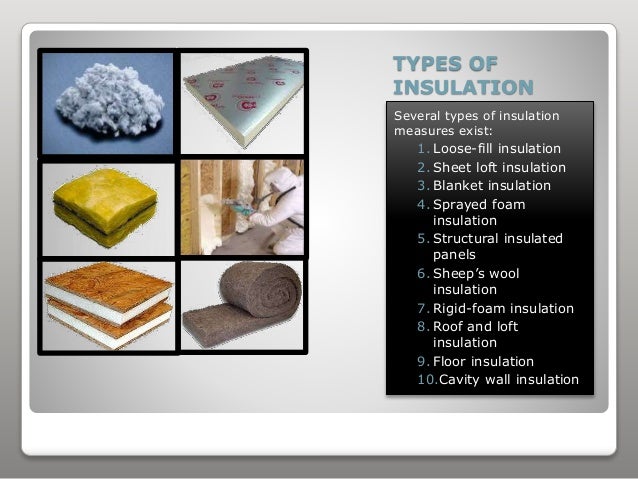 TYPES OF INSULATION

Several types of insulation measures exist:

1. Loose-fill insulation
2. Sheet loft insulation
3. Blanket insulation
4. Sprayed foam insulation
5. Structural insulated panels
6. Sheep's wool insulation
7. Rigid-foam insulation
8. Roof and loft insulation
9. Floor insulation
10. Cavity wall insulation